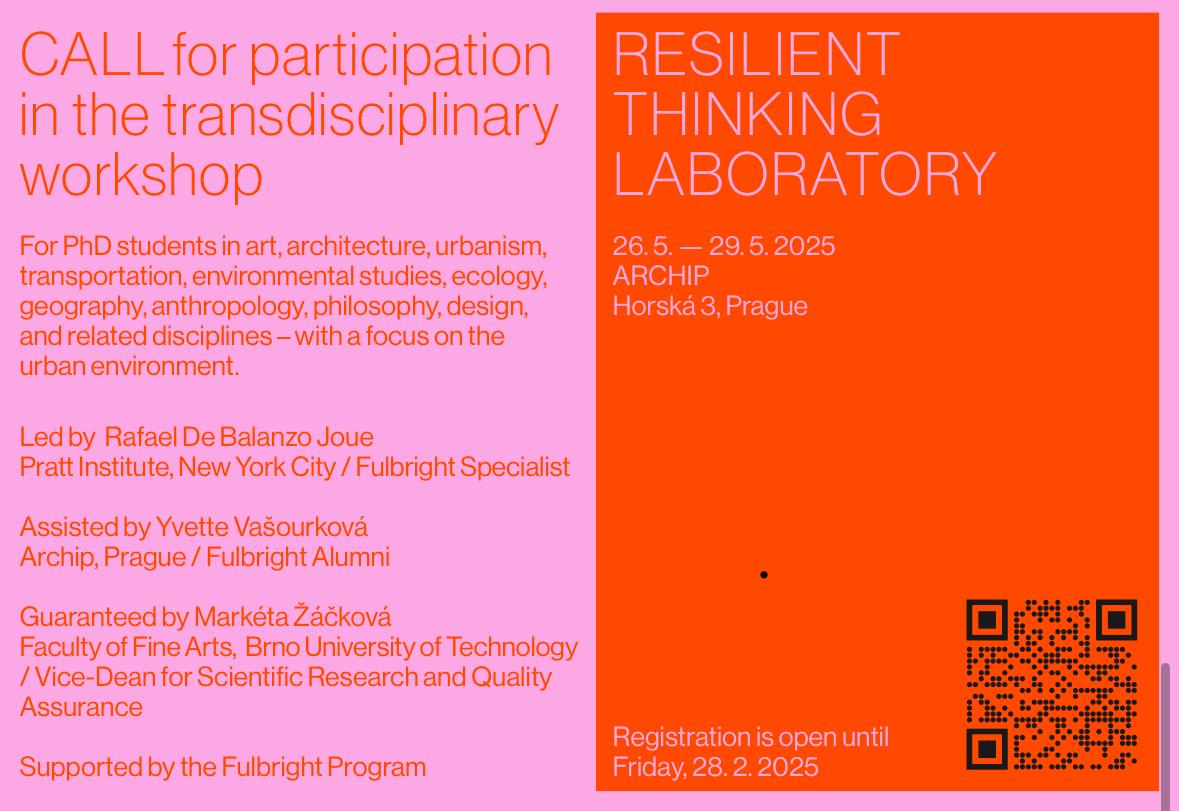 CALL for participation in the transdisciplinary workshop

For PhD students in art, architecture, urbanism, transportation, environmental studies, ecology, geography, anthropology, philosophy, design, and related disciplines – with a focus on the urban environment.

Led by Rafael De Balanzo Joue
Pratt Institute, New York City / Fulbright Specialist

Assisted by Yvette Vašourková
Archip, Prague / Fulbright Alumni

Guaranteed by Markéta Žáčková
Faculty of Fine Arts, Brno University of Technology / Vice-Dean for Scientific Research and Quality Assurance

Supported by the Fulbright Program

RESILIENT THINKING LABORATORY

26. 5. — 29. 5. 2025
ARCHIP
Horská 3, Prague

Registration is open until Friday, 28. 2. 2025